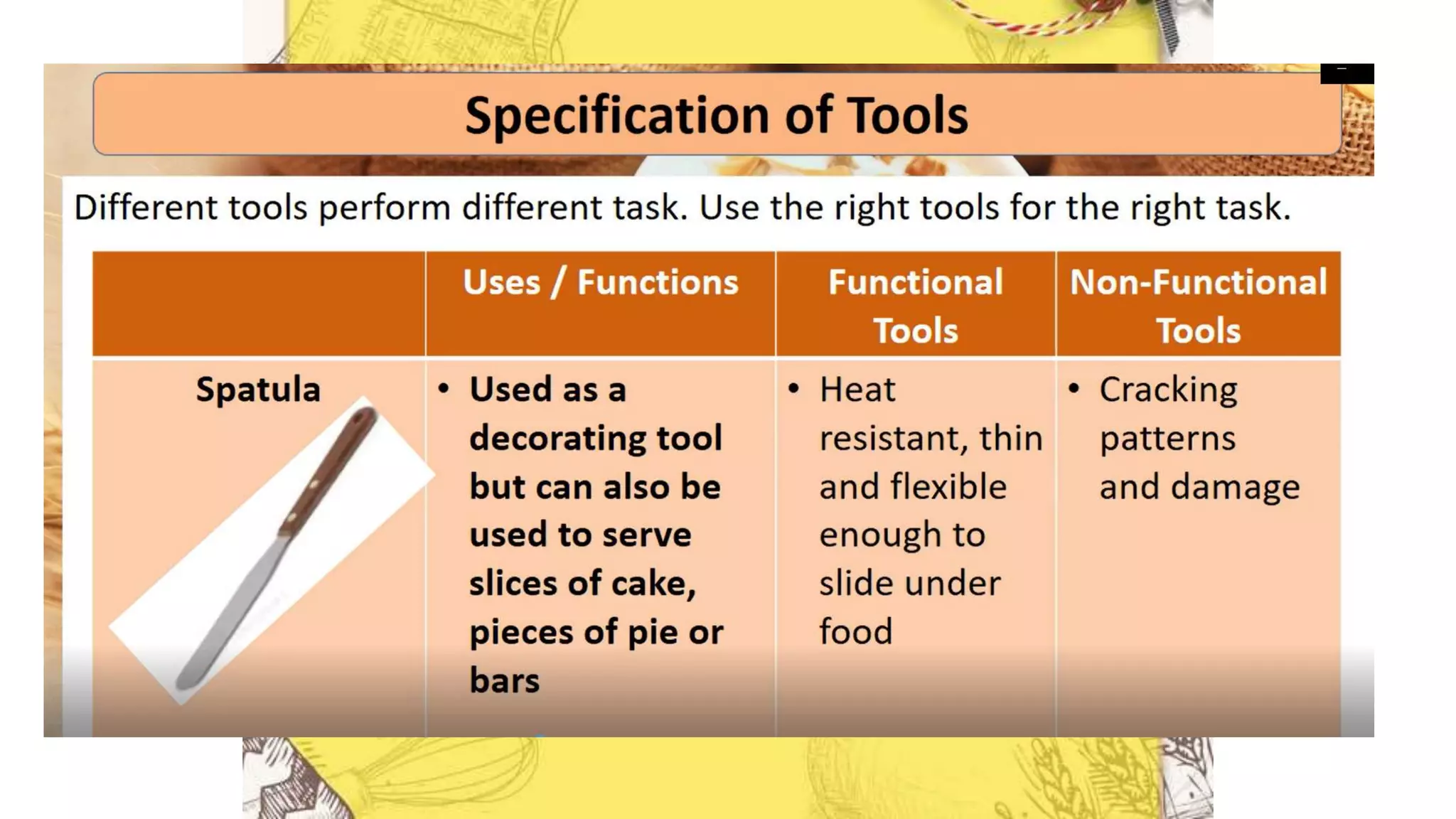 Specification of Tools

Different tools perform different task. Use the right tools for the right task.

| | Uses / Functions | Functional Tools | Non-Functional Tools |
|---|---|---|---|
| Spatula | • Used as a decorating tool but can also be used to serve slices of cake, pieces of pie or bars | • Heat resistant, thin and flexible enough to slide under food | • Cracking patterns and damage |